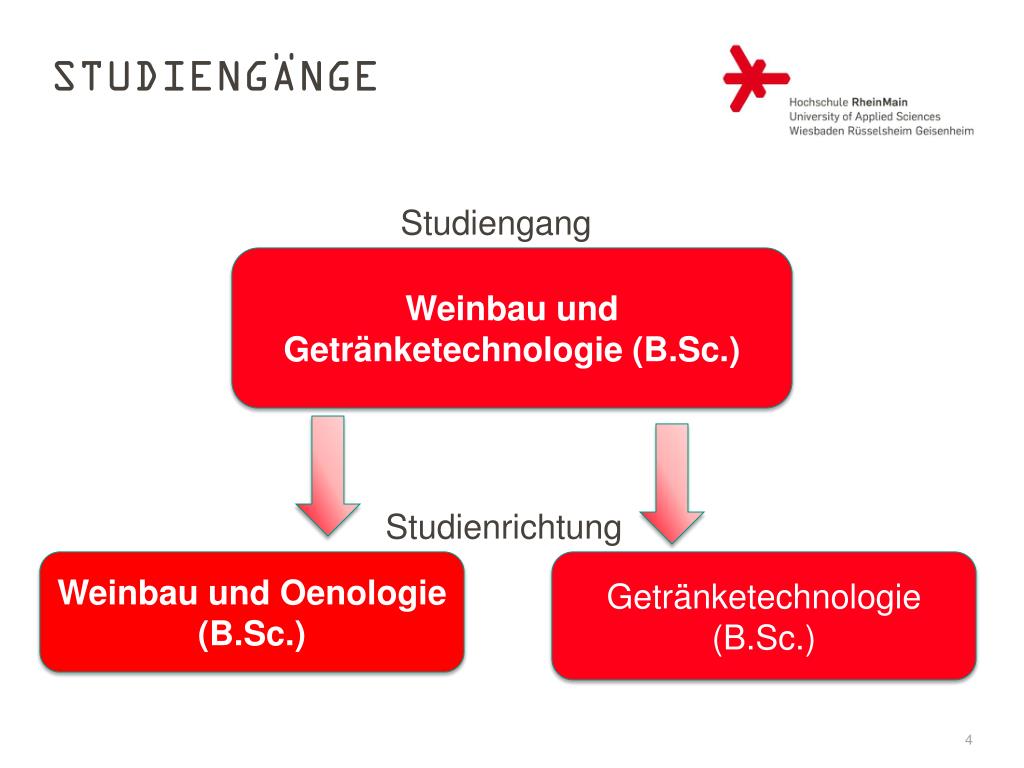 STUDIENGÄNGE

Hochschule RheinMain
University of Applied Sciences
Wiesbaden Rüsselsheim Geisenheim

Studiengang

Weinbau und Getränketechnologie (B.Sc.)

Studienrichtung

Weinbau und Oenologie (B.Sc.)

Getränketechnologie (B.Sc.)

4